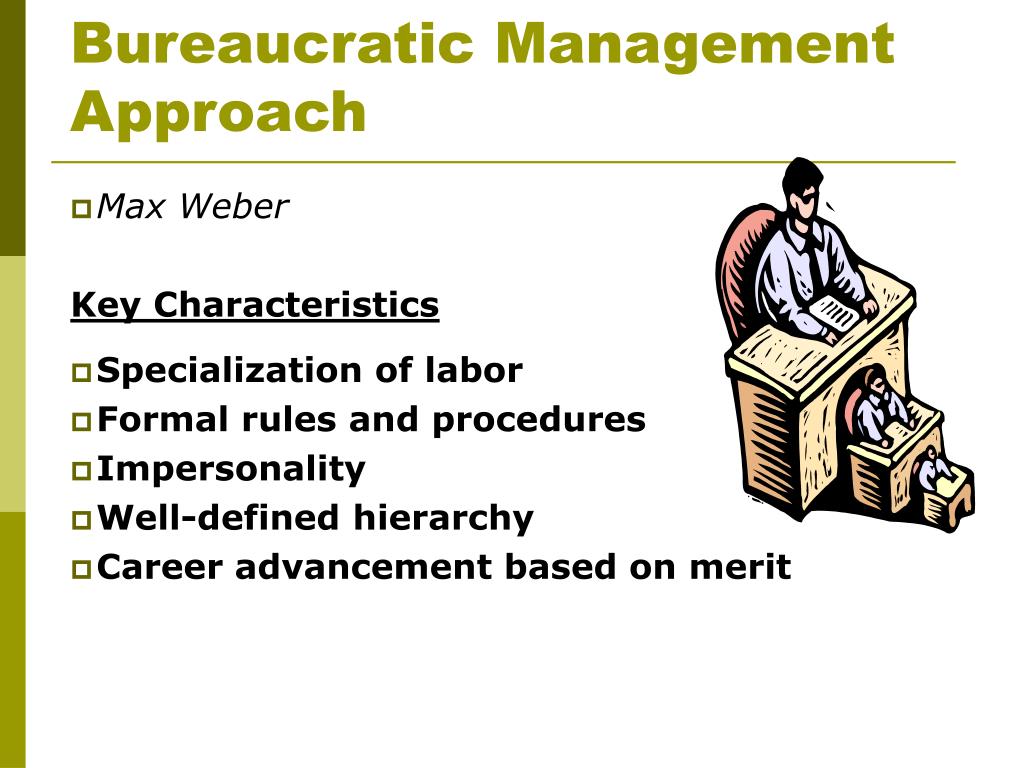 Bureaucratic Management Approach

Max Weber

Key Characteristics

Specialization of labor
Formal rules and procedures
Impersonality
Well-defined hierarchy
Career advancement based on merit